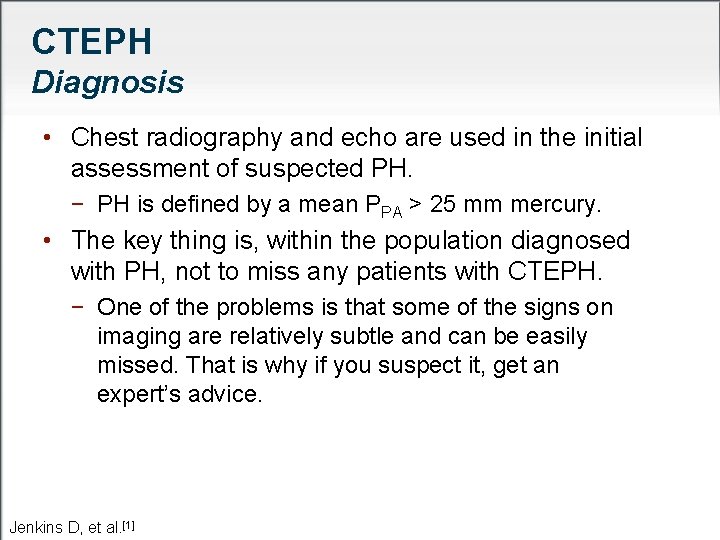 CTEPH
Diagnosis

• Chest radiography and echo are used in the initial assessment of suspected PH.
 − PH is defined by a mean $P_{PA}$ > 25 mm mercury.
• The key thing is, within the population diagnosed with PH, not to miss any patients with CTEPH.
 − One of the problems is that some of the signs on imaging are relatively subtle and can be easily missed. That is why if you suspect it, get an expert's advice.

Jenkins D, et al.$^{[1]}$